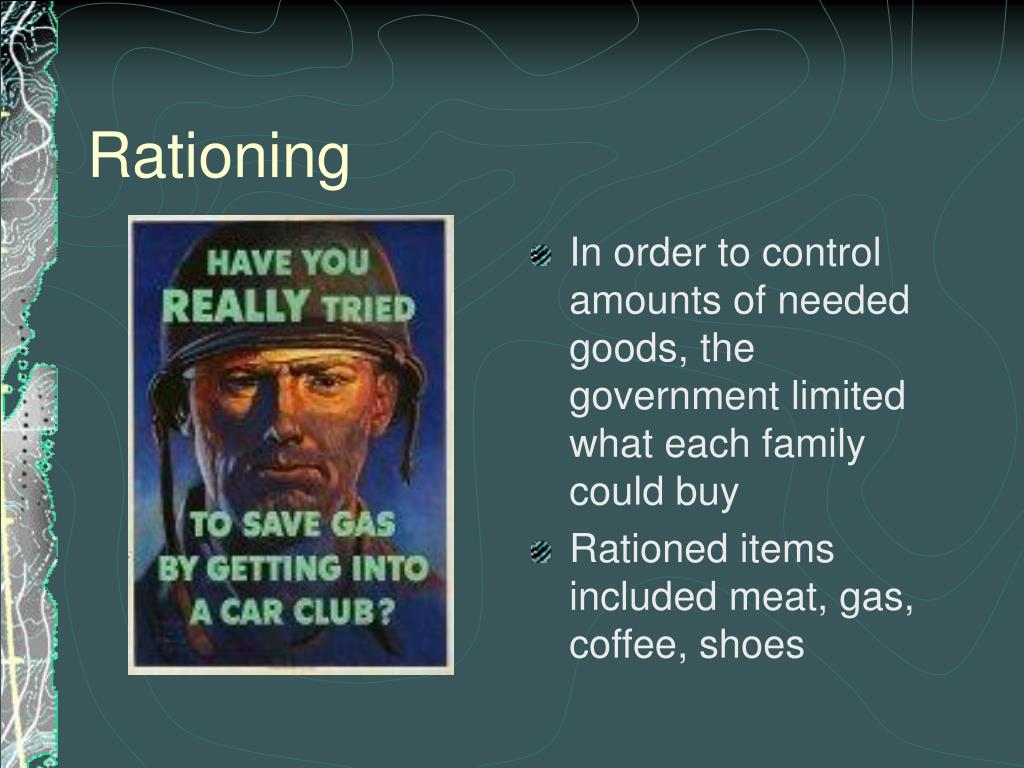 Rationing

HAVE YOU REALLY TRIED

TO SAVE GAS BY GETTING INTO A CAR CLUB?

In order to control amounts of needed goods, the government limited what each family could buy

Rationed items included meat, gas, coffee, shoes